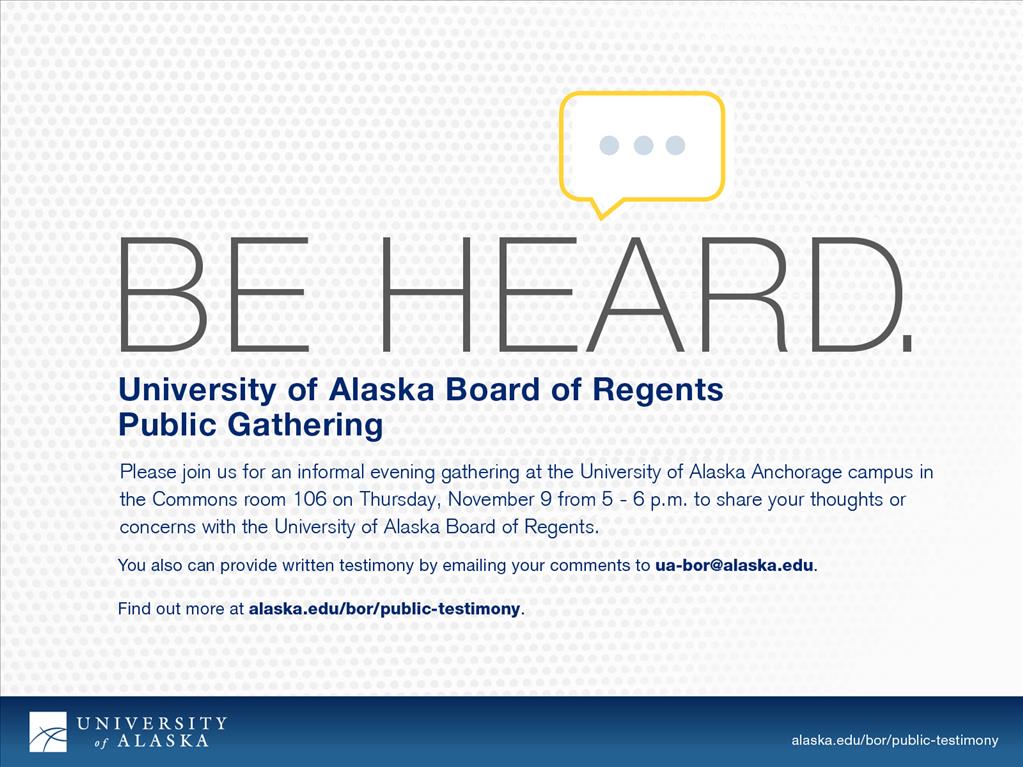 BE HEARD.

University of Alaska Board of Regents
Public Gathering

Please join us for an informal evening gathering at the University of Alaska Anchorage campus in the Commons room 106 on Thursday, November 9 from 5 - 6 p.m. to share your thoughts or concerns with the University of Alaska Board of Regents.

You also can provide written testimony by emailing your comments to ua-bor@alaska.edu.

Find out more at alaska.edu/bor/public-testimony.

UNIVERSITY of ALASKA

alaska.edu/bor/public-testimony